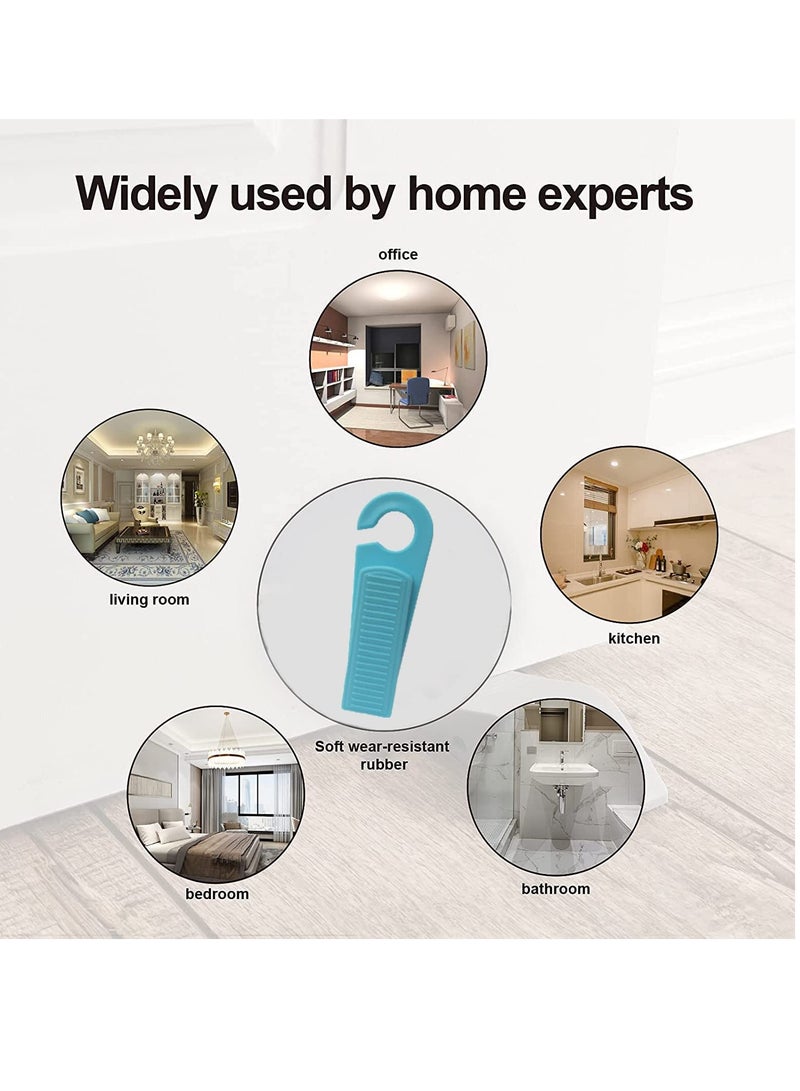 Widely used by home experts

office

living room

kitchen

Soft wear-resistant rubber

bedroom

bathroom